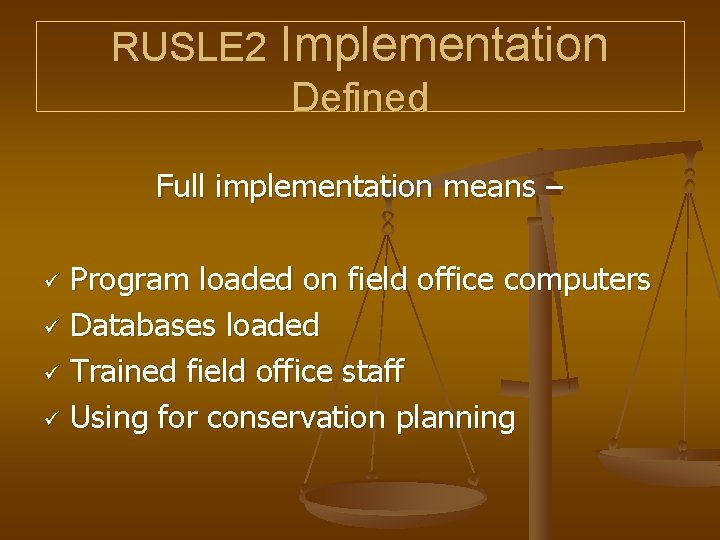 RUSLE2 Implementation Defined

Full implementation means –

✓ Program loaded on field office computers
✓ Databases loaded
✓ Trained field office staff
✓ Using for conservation planning